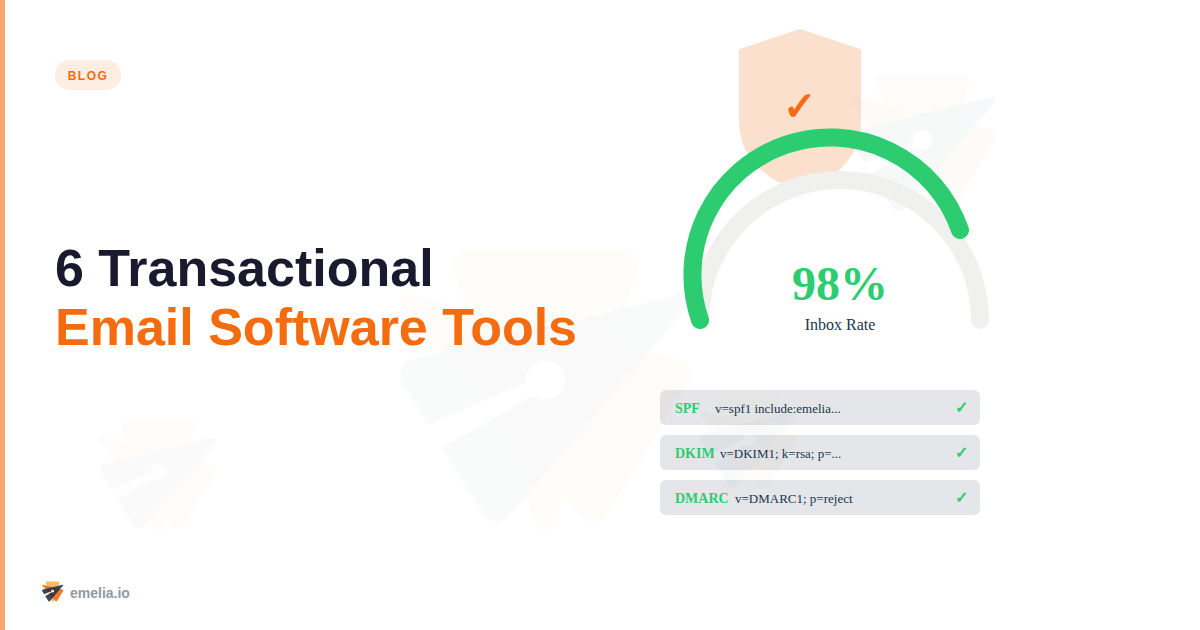 BLOG

6 Transactional
Email Software Tools

✓

98%
Inbox Rate

SPF v=spf1 include:emelia... ✓

DKIM v=DKIM1; k=rsa; p=... ✓

DMARC v=DMARC1; p=reject ✓

emelia.io